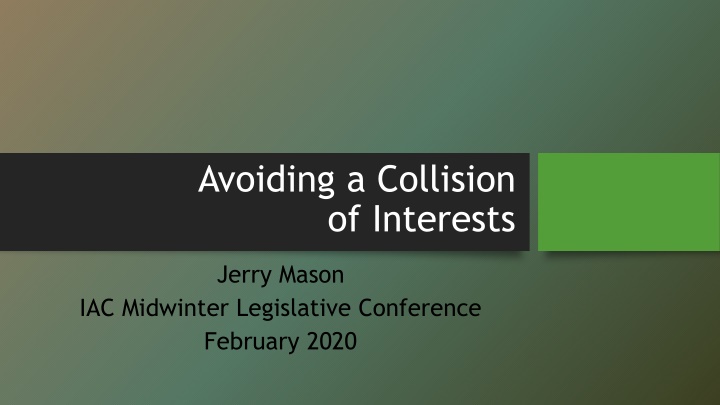 Avoiding a Collision of Interests

Jerry Mason
IAC Midwinter Legislative Conference
February 2020